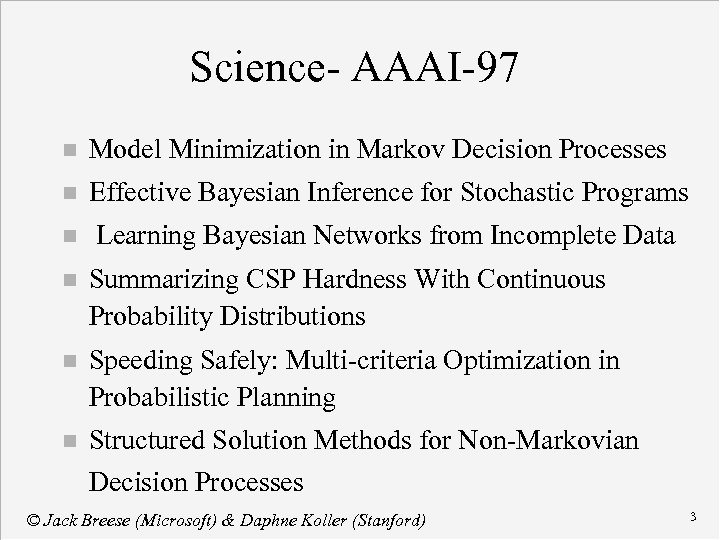 Science- AAAI-97

- Model Minimization in Markov Decision Processes
- Effective Bayesian Inference for Stochastic Programs
- Learning Bayesian Networks from Incomplete Data
- Summarizing CSP Hardness With Continuous Probability Distributions
- Speeding Safely: Multi-criteria Optimization in Probabilistic Planning
- Structured Solution Methods for Non-Markovian Decision Processes

© Jack Breese (Microsoft) & Daphne Koller (Stanford)

3